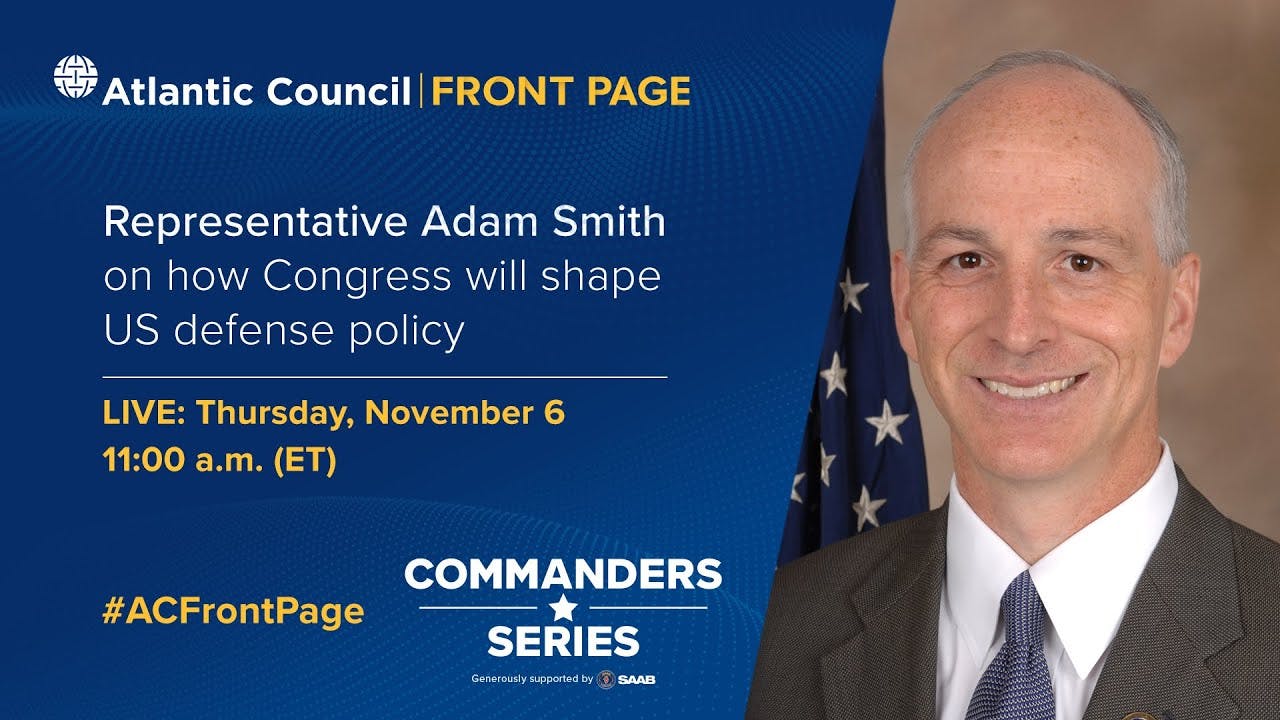 Atlantic Council | FRONT PAGE

Representative Adam Smith on how Congress will shape US defense policy

LIVE: Thursday, November 6
11:00 a.m. (ET)

#ACFrontPage

COMMANDERS SERIES

Generously supported by SAAB